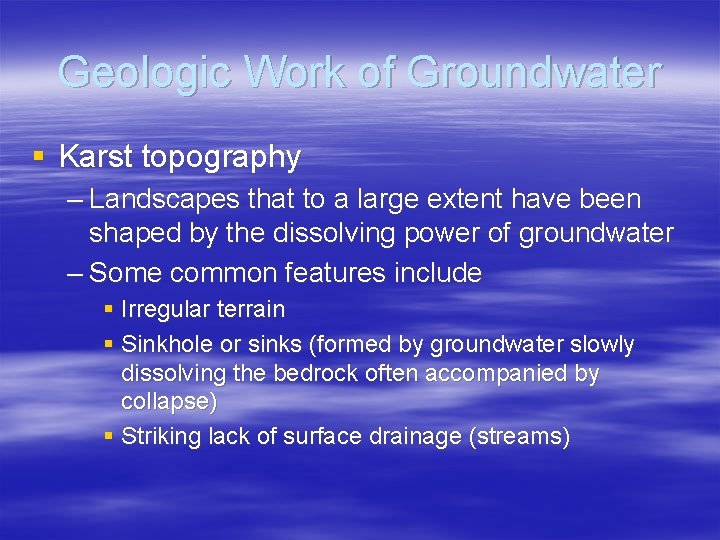 Geologic Work of Groundwater

▪ Karst topography
– Landscapes that to a large extent have been shaped by the dissolving power of groundwater
– Some common features include
▪ Irregular terrain
▪ Sinkhole or sinks (formed by groundwater slowly dissolving the bedrock often accompanied by collapse)
▪ Striking lack of surface drainage (streams)